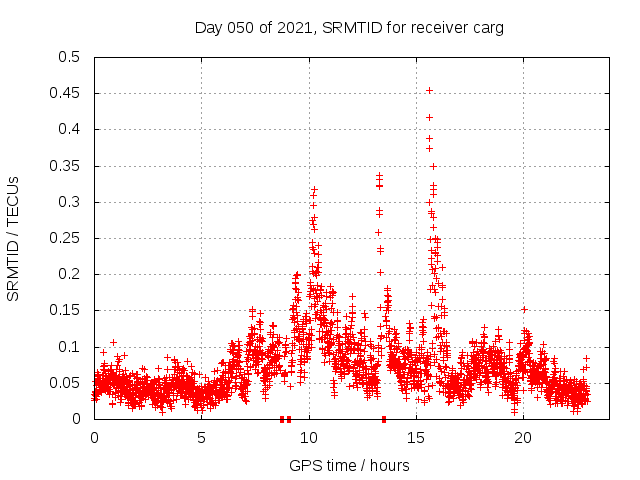 Day 050 of 2021, SRMTID for receiver carg

SRMTID / TECUs

0.5
0.45
0.4
0.35
0.3
0.25
0.2
0.15
0.1
0.05
0

0
5
10
15
20

GPS time / hours